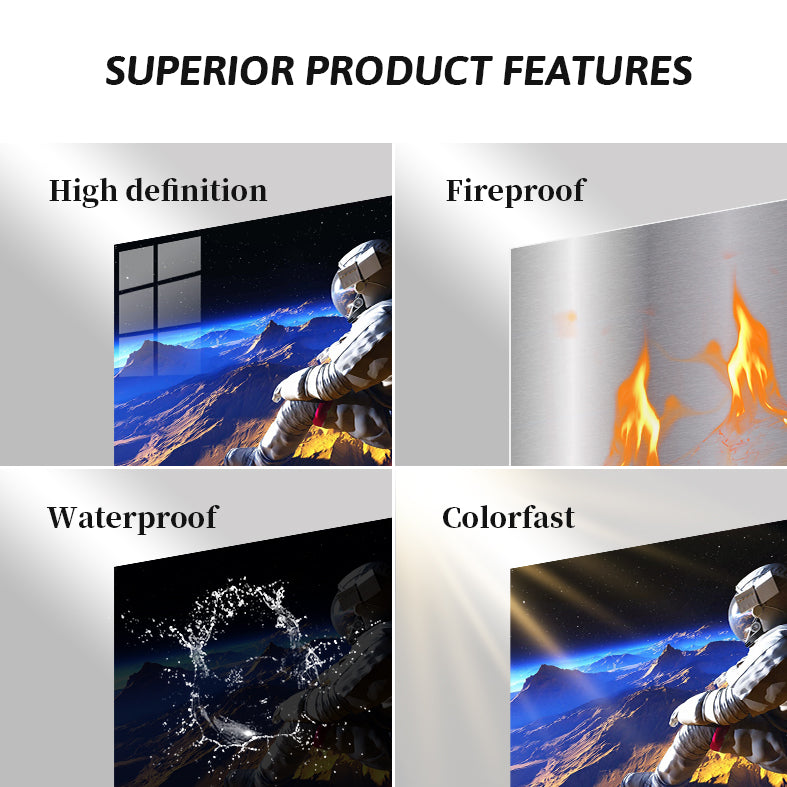 SUPERIOR PRODUCT FEATURES

High definition

Fireproof

Waterproof

Colorfast